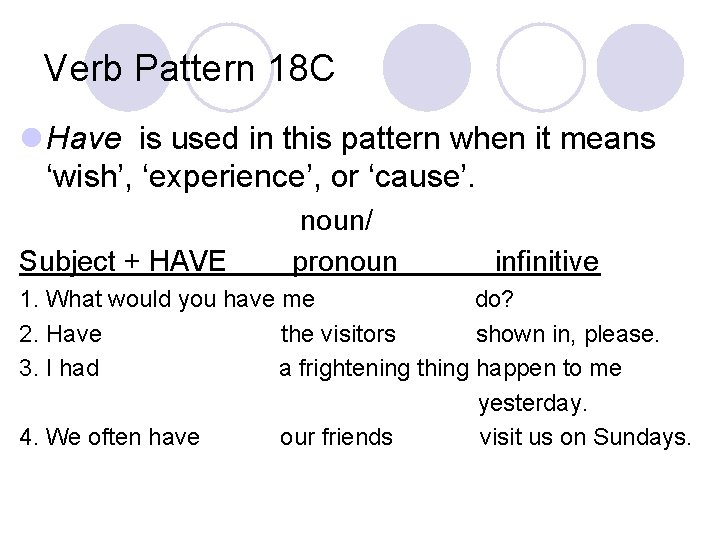 Verb Pattern 18C

Have is used in this pattern when it means ‘wish’, ‘experience’, or ‘cause’.

| Subject + HAVE | noun/ pronoun | infinitive |
|---|---|---|
| 1. What would you have | me | do? |
| 2. Have | the visitors | shown in, please. |
| 3. I had | a frightening thing | happen to me yesterday. |
| 4. We often have | our friends | visit us on Sundays. |